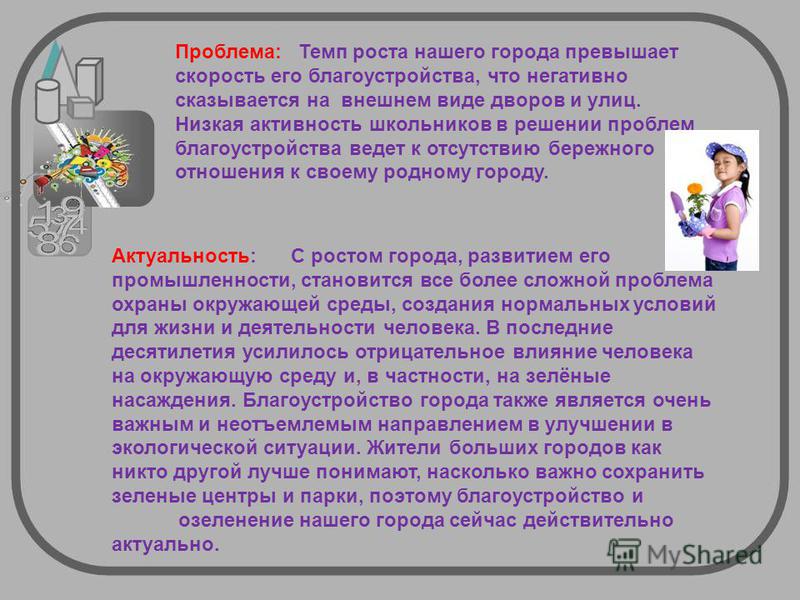 Проблема: Темп роста нашего города превышает скорость его благоустройства, что негативно сказывается на внешнем виде дворов и улиц. Низкая активность школьников в решении проблем благоустройства ведет к отсутствию бережного отношения к своему родному городу.

Актуальность: С ростом города, развитием его промышленности, становится все более сложной проблема охраны окружающей среды, создания нормальных условий для жизни и деятельности человека. В последние десятилетия усилилось отрицательное влияние человека на окружающую среду и, в частности, на зелёные насаждения. Благоустройство города также является очень важным и неотъемлемым направлением в улучшении в экологической ситуации. Жители больших городов как никто другой лучше понимают, насколько важно сохранить зеленые центры и парки, поэтому благоустройство и озеленение нашего города сейчас действительно актуально.

MyShared